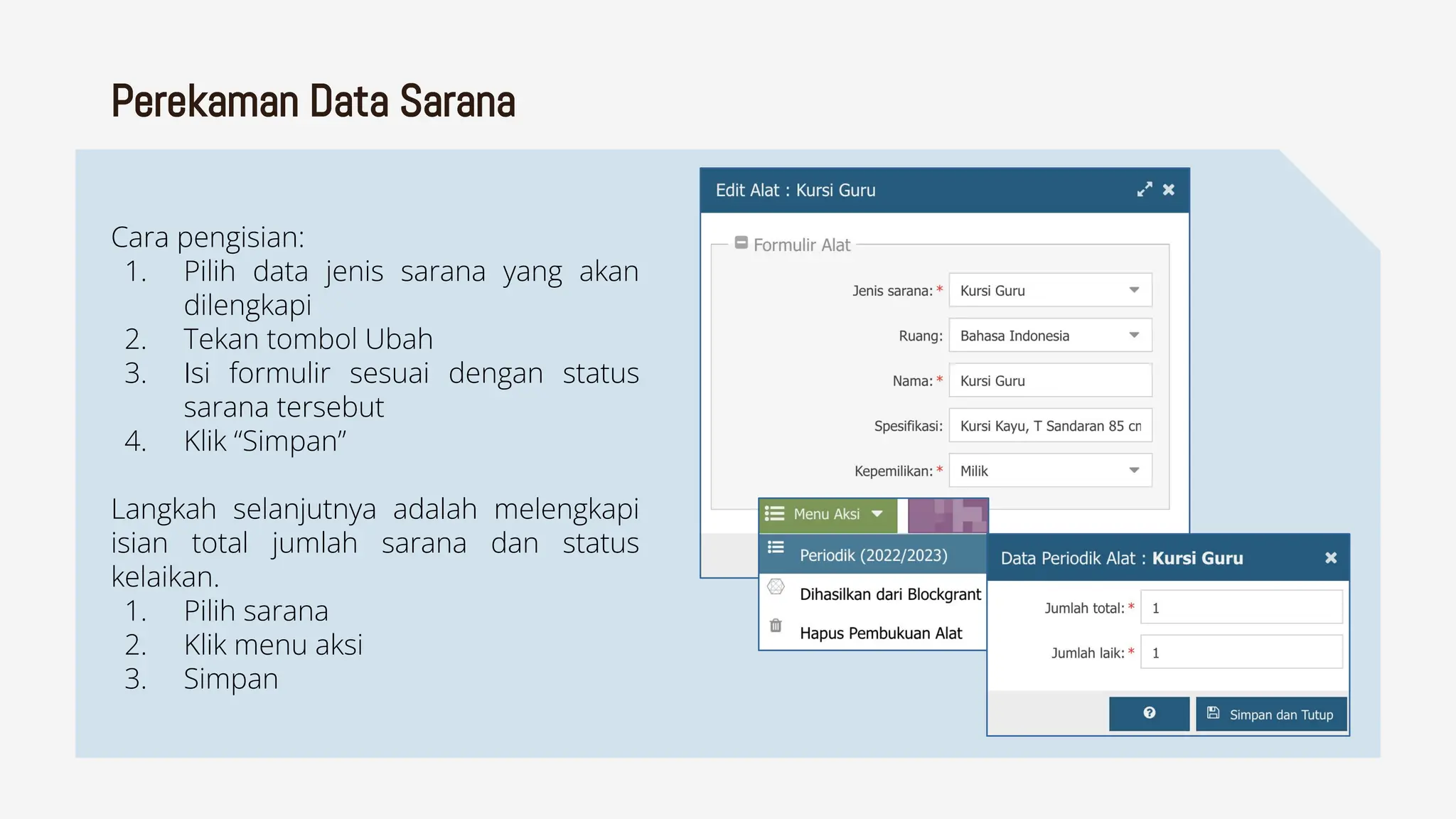 Perekaman Data Sarana

Cara pengisian:
1. Pilih data jenis sarana yang akan dilengkapi
2. Tekan tombol Ubah
3. Isi formulir sesuai dengan status sarana tersebut
4. Klik “Simpan”

Langkah selanjutnya adalah melengkapi isian total jumlah sarana dan status kelaikan.
1. Pilih sarana
2. Klik menu aksi
3. Simpan

Edit Alat : Kursi Guru

Formulir Alat

Jenis sarana: * Kursi Guru

Ruang: Bahasa Indonesia

Nama: * Kursi Guru

Spesifikasi: Kursi Kayu, T Sandaran 85 cn

Kepemilikan: * Milik

Menu Aksi

Periodik (2022/2023)

Dihasilkan dari Blockgrant

Hapus Pembukuan Alat

Data Periodik Alat : Kursi Guru

Jumlah total: * 1

Jumlah laik: * 1

Simpan dan Tutup